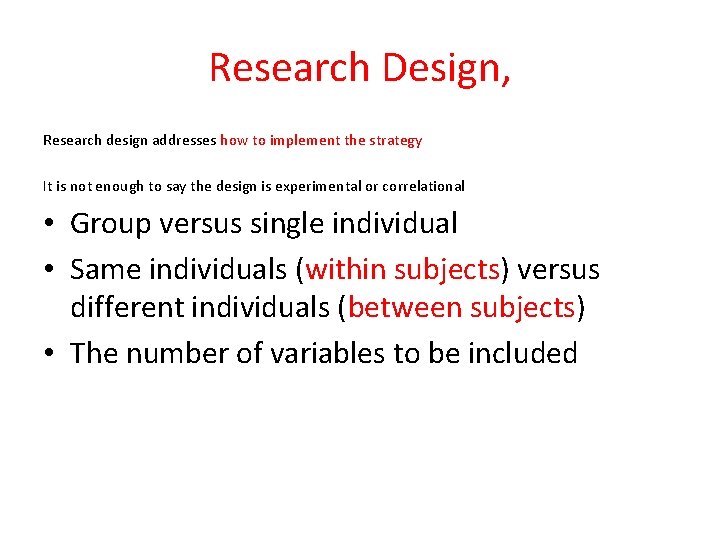 Research Design,

Research design addresses how to implement the strategy

It is not enough to say the design is experimental or correlational

• Group versus single individual
• Same individuals (within subjects) versus different individuals (between subjects)
• The number of variables to be included